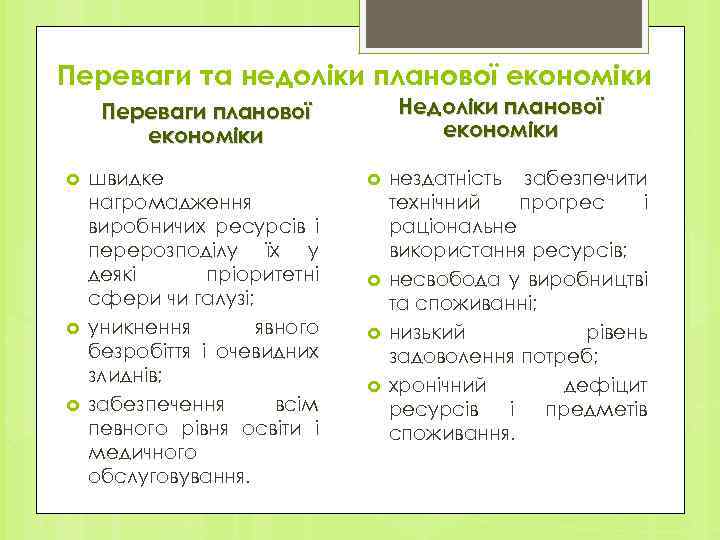 Переваги та недоліки планової економіки

Переваги планової економіки

- швидке нагромадження виробничих ресурсів і перерозподілу їх у деякі пріоритетні сфери чи галузі;
- уникнення явного безробіття і очевидних злиднів;
- забезпечення всім певного рівня освіти і медичного обслуговування.

Недоліки планової економіки

- нездатність забезпечити технічний прогрес і раціональне використання ресурсів;
- несвобода у виробництві та споживанні;
- низький рівень задоволення потреб;
- хронічний дефіцит ресурсів і предметів споживання.